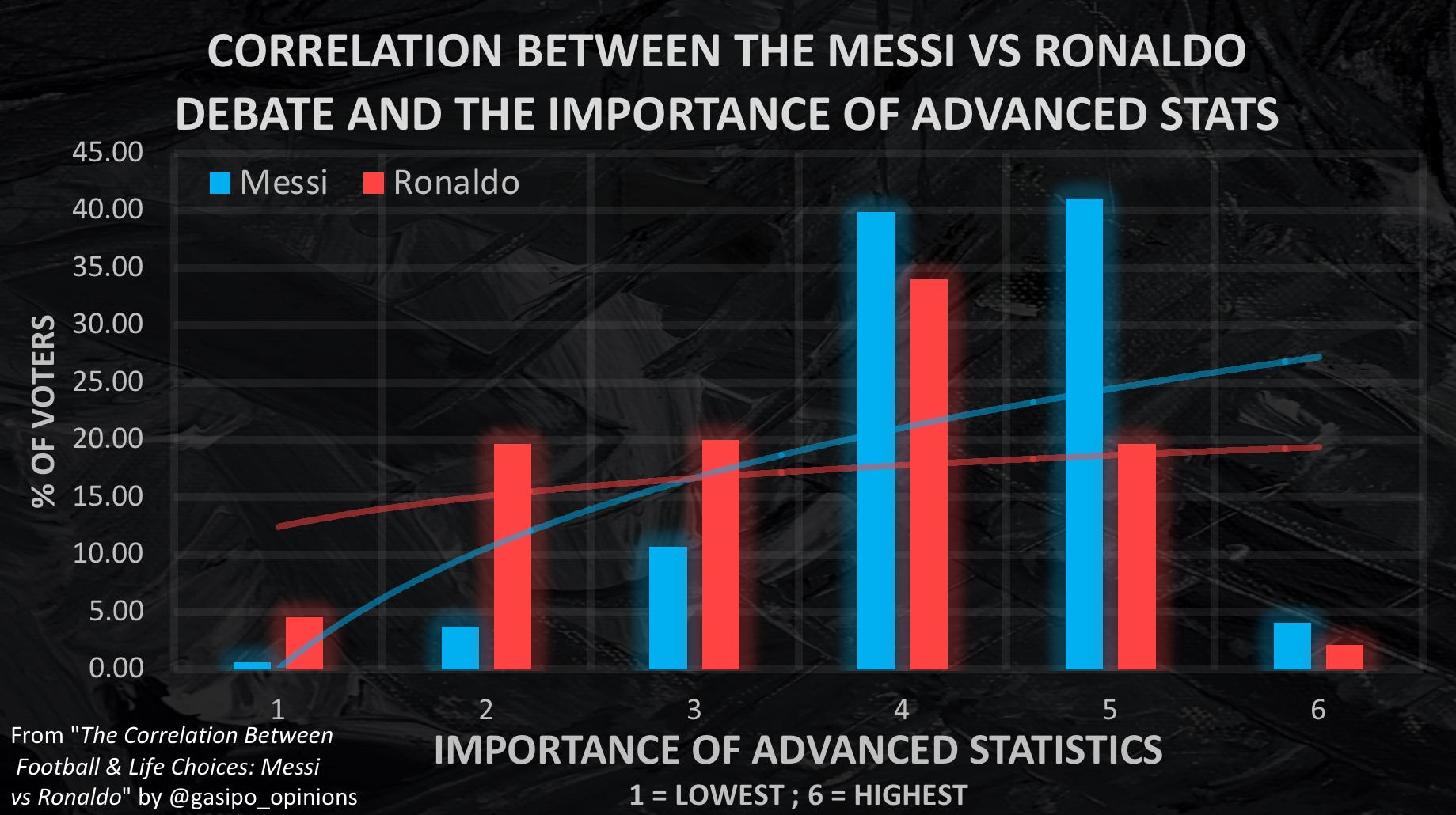 CORRELATION BETWEEN THE MESSI VS RONALDO DEBATE AND THE IMPORTANCE OF ADVANCED STATS

Messi Ronaldo

% OF VOTERS

45.00
40.00
35.00
30.00
25.00
20.00
15.00
10.00
5.00
0.00

1 2 3 4 5 6

IMPORTANCE OF ADVANCED STATISTICS

1 = LOWEST ; 6 = HIGHEST

From "The Correlation Between Football & Life Choices: Messi vs Ronaldo" by @gasipo_opinions